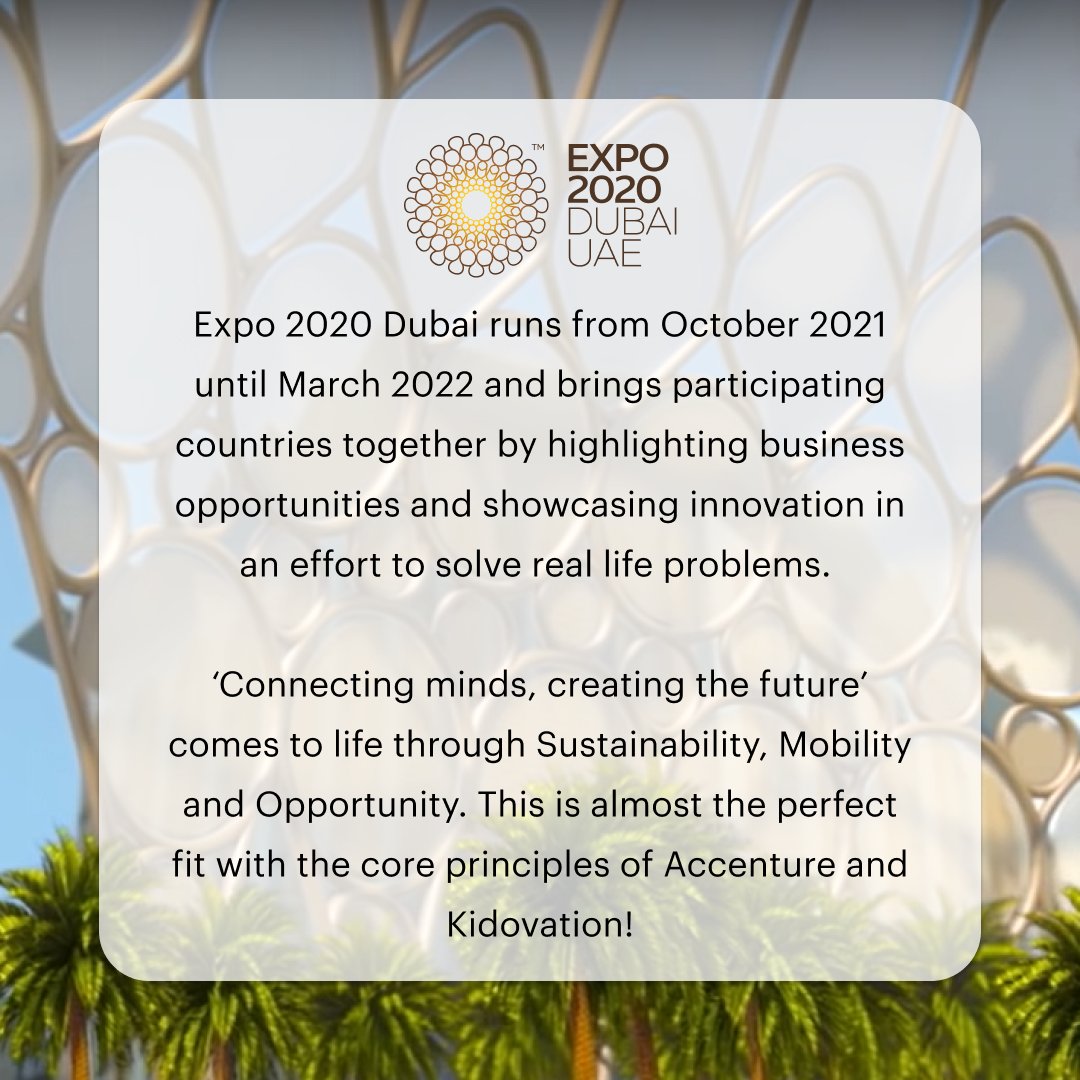 ™
EXPO
2020
DUBAI
UAE

Expo 2020 Dubai runs from October 2021 until March 2022 and brings participating countries together by highlighting business opportunities and showcasing innovation in an effort to solve real life problems.

‘Connecting minds, creating the future’ comes to life through Sustainability, Mobility and Opportunity. This is almost the perfect fit with the core principles of Accenture and Kidovation!